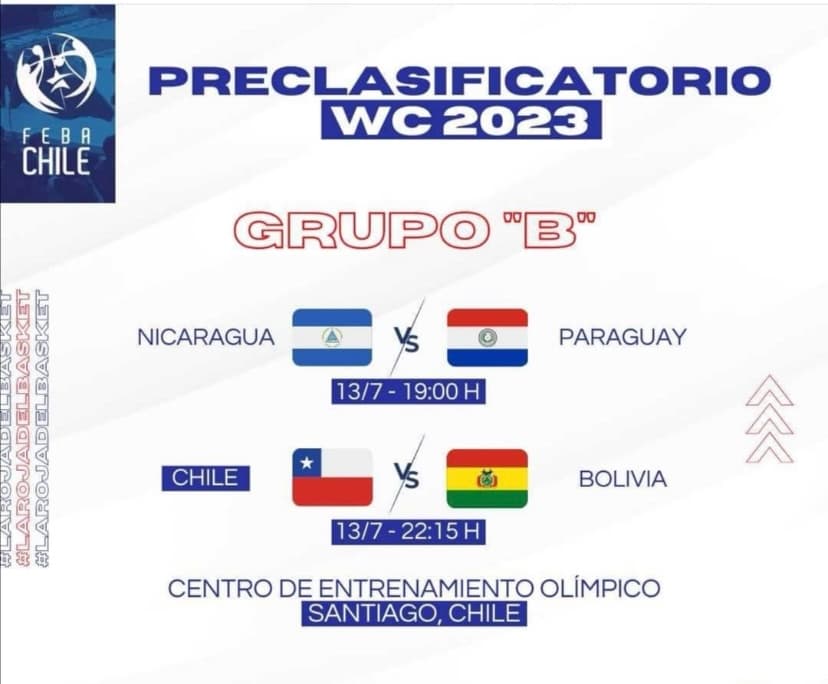 FEBA CHILE

PRECLASIFICATORIO
WC 2023

GRUPO "B"

#LAROJADELBASKET
#LAROJADELBASKET
#LAROJADELBASKET

NICARAGUA VS PARAGUAY
13/7 - 19:00 H

CHILE VS BOLIVIA
13/7 - 22:15 H

CENTRO DE ENTRENAMIENTO OLÍMPICO
SANTIAGO, CHILE